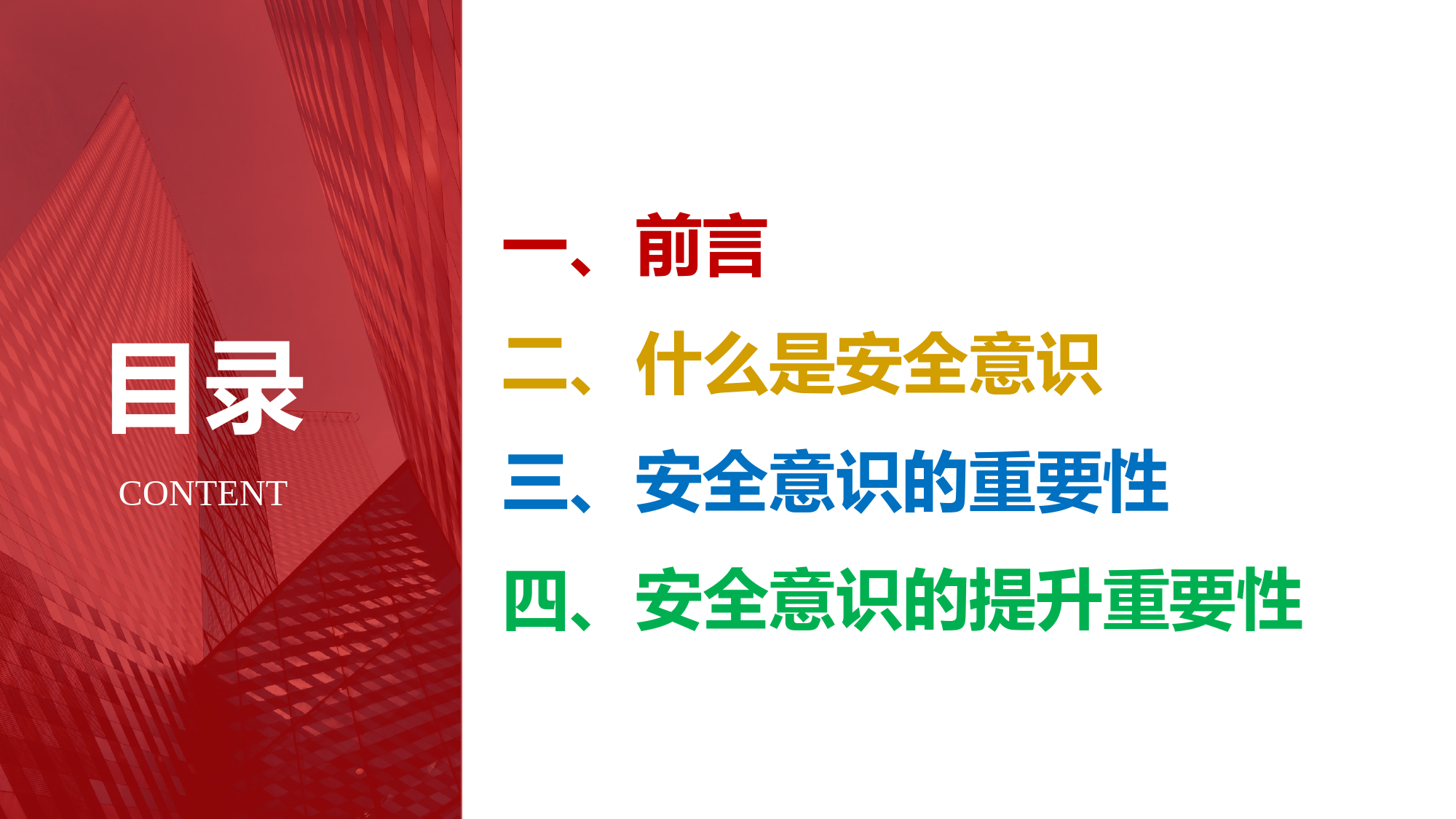 目录

CONTENT

一、前言

二、什么是安全意识

三、安全意识的重要性

四、安全意识的提升重要性